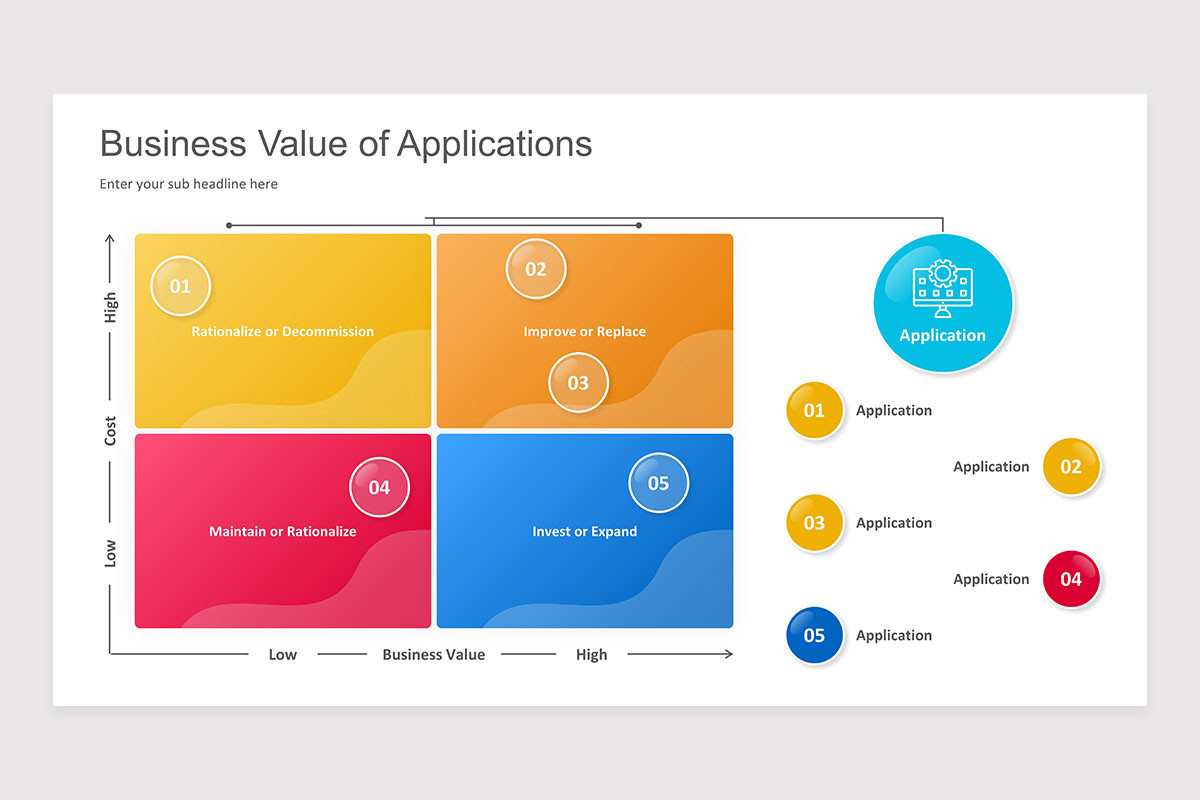 Business Value of Applications

Enter your sub headline here

High

Cost

Low

01

Rationalize or Decommission

02

Improve or Replace

03

04

Maintain or Rationalize

05

Invest or Expand

Low Business Value High

Application

01 Application

Application 02

03 Application

Application 04

05 Application